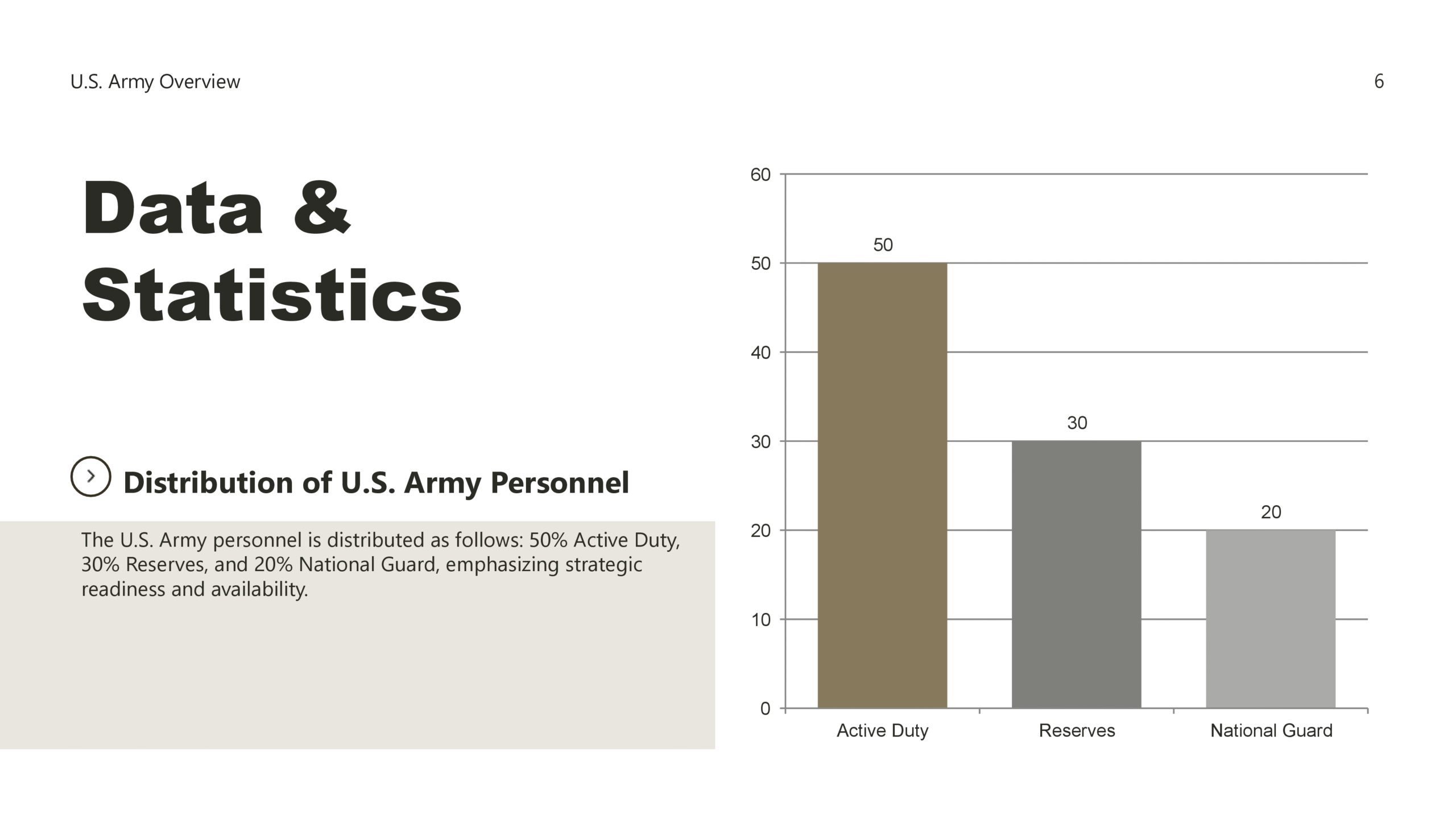 U.S. Army Overview

6

Data & Statistics

Distribution of U.S. Army Personnel

The U.S. Army personnel is distributed as follows: 50% Active Duty, 30% Reserves, and 20% National Guard, emphasizing strategic readiness and availability.

60
50
40
30
20
10
0

50
30
20

Active Duty
Reserves
National Guard